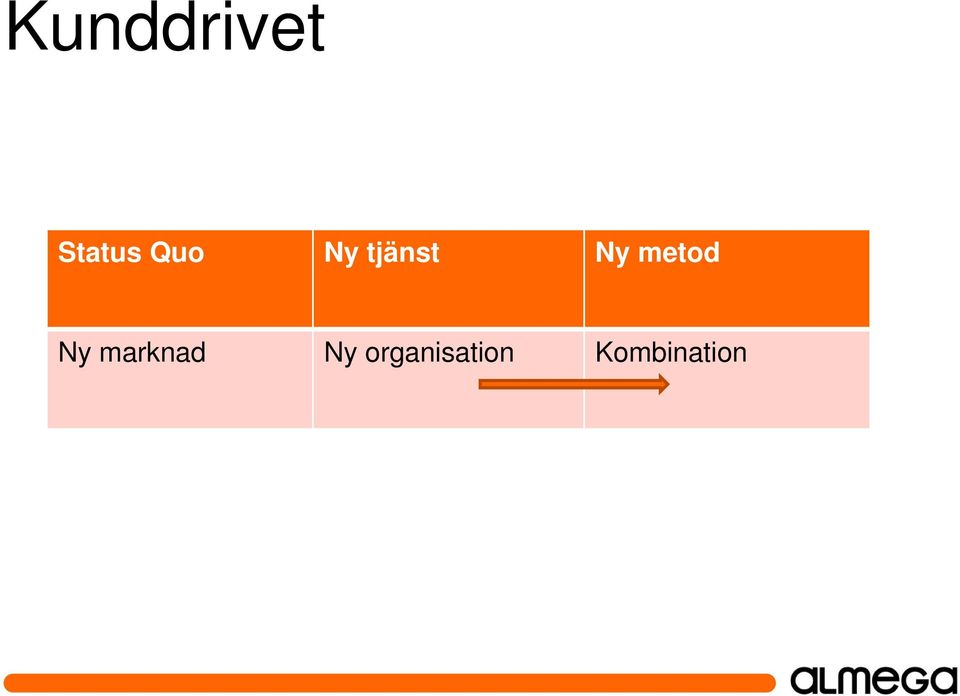 Kunddrivet

| Status Quo | Ny tjänst | Ny metod |
|---|---|---|
| Ny marknad | Ny organisation | Kombination |

almega